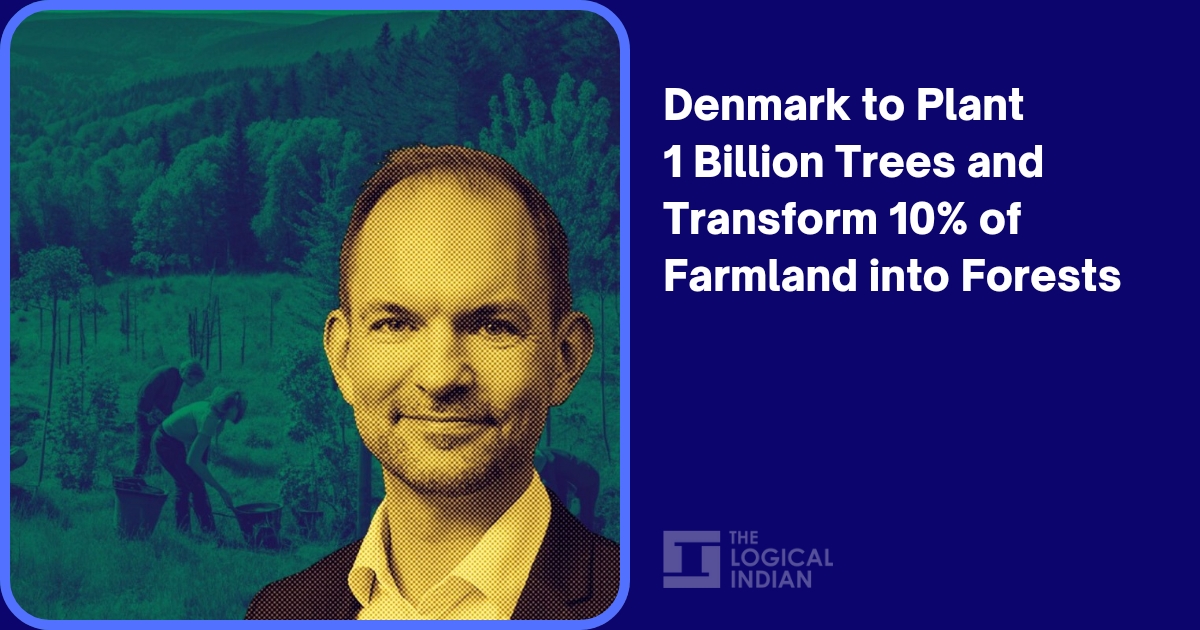 Denmark to Plant 1 Billion Trees and Transform 10% of Farmland into Forests

THE LOGICAL INDIAN